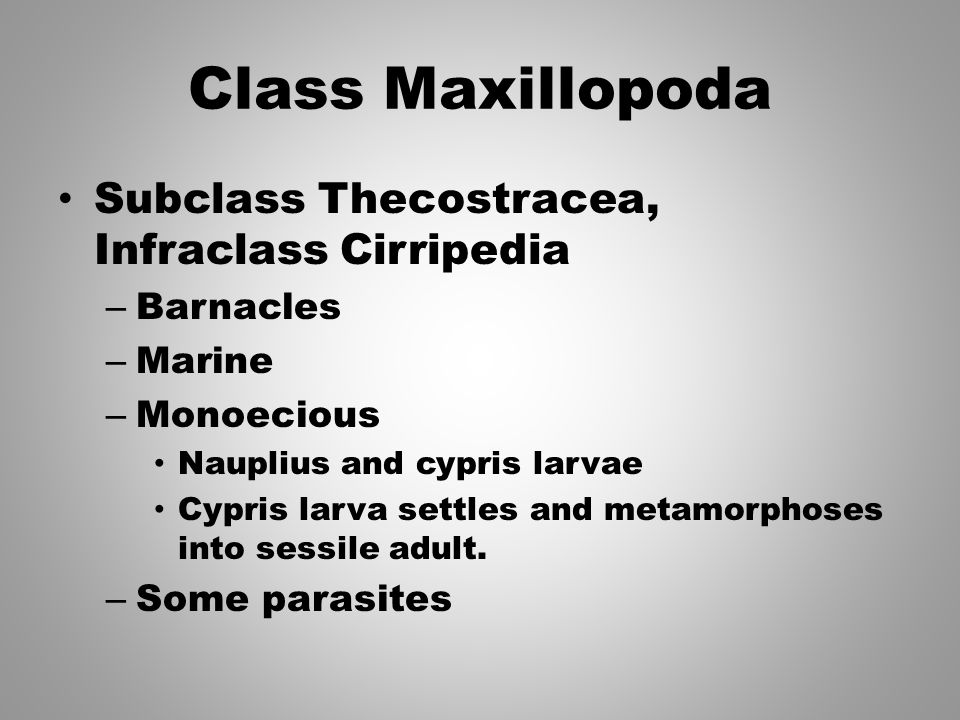 Class Maxillopoda

• Subclass Thecostracea, Infraclass Cirripedia
– Barnacles
– Marine
– Monoecious
• Nauplius and cypris larvae
• Cypris larva settles and metamorphoses into sessile adult.
– Some parasites